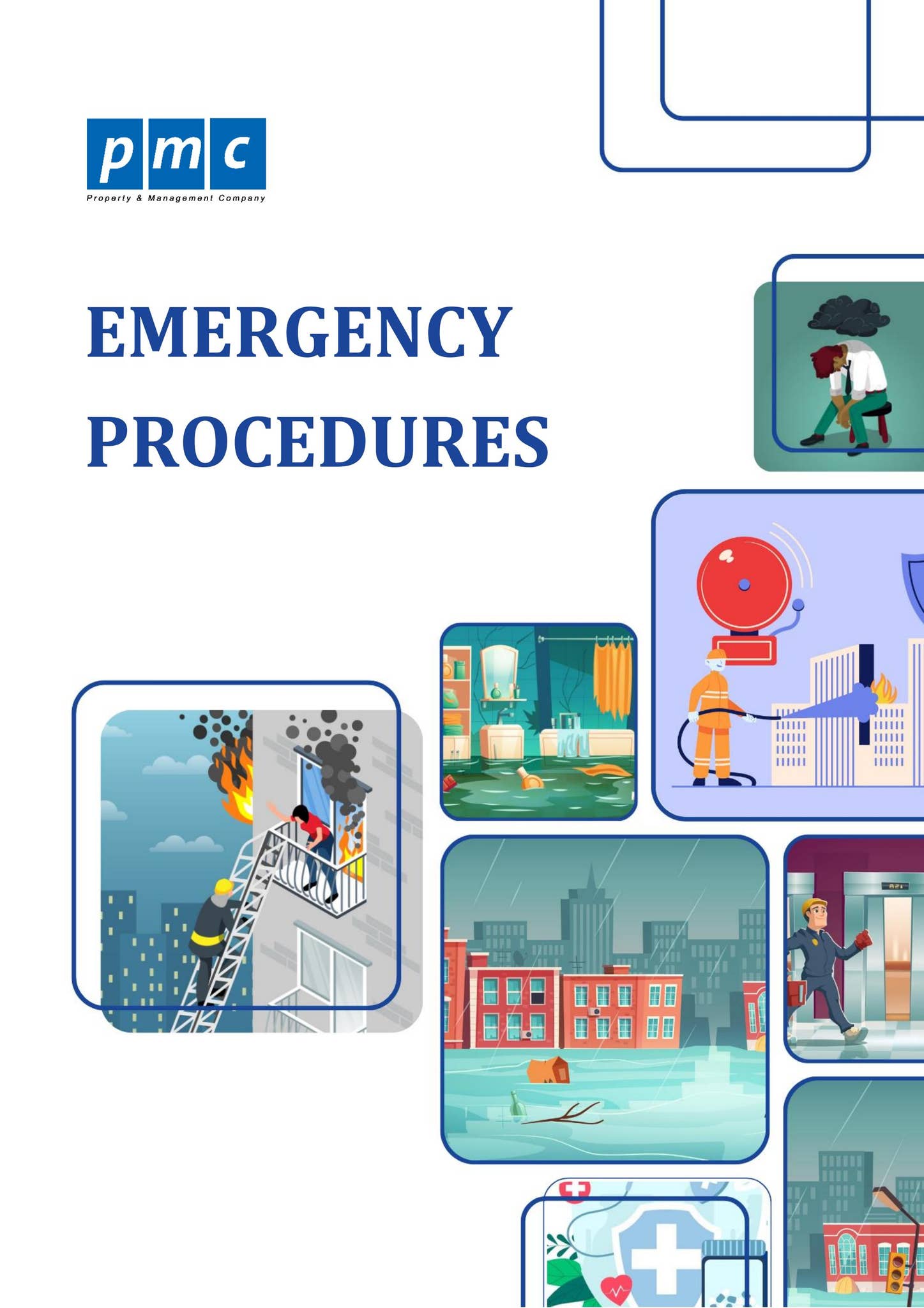 pmc
Property & Management Company

EMERGENCY PROCEDURES